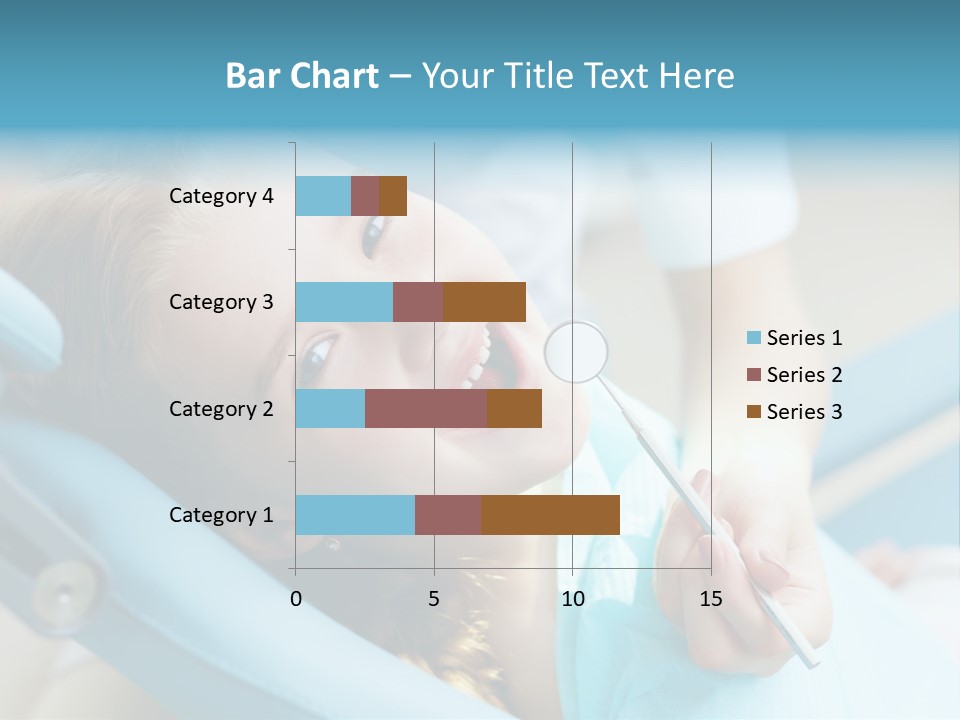 Bar Chart – Your Title Text Here

Category 4
Category 3
Category 2
Category 1

0 5 10 15

Series 1
Series 2
Series 3